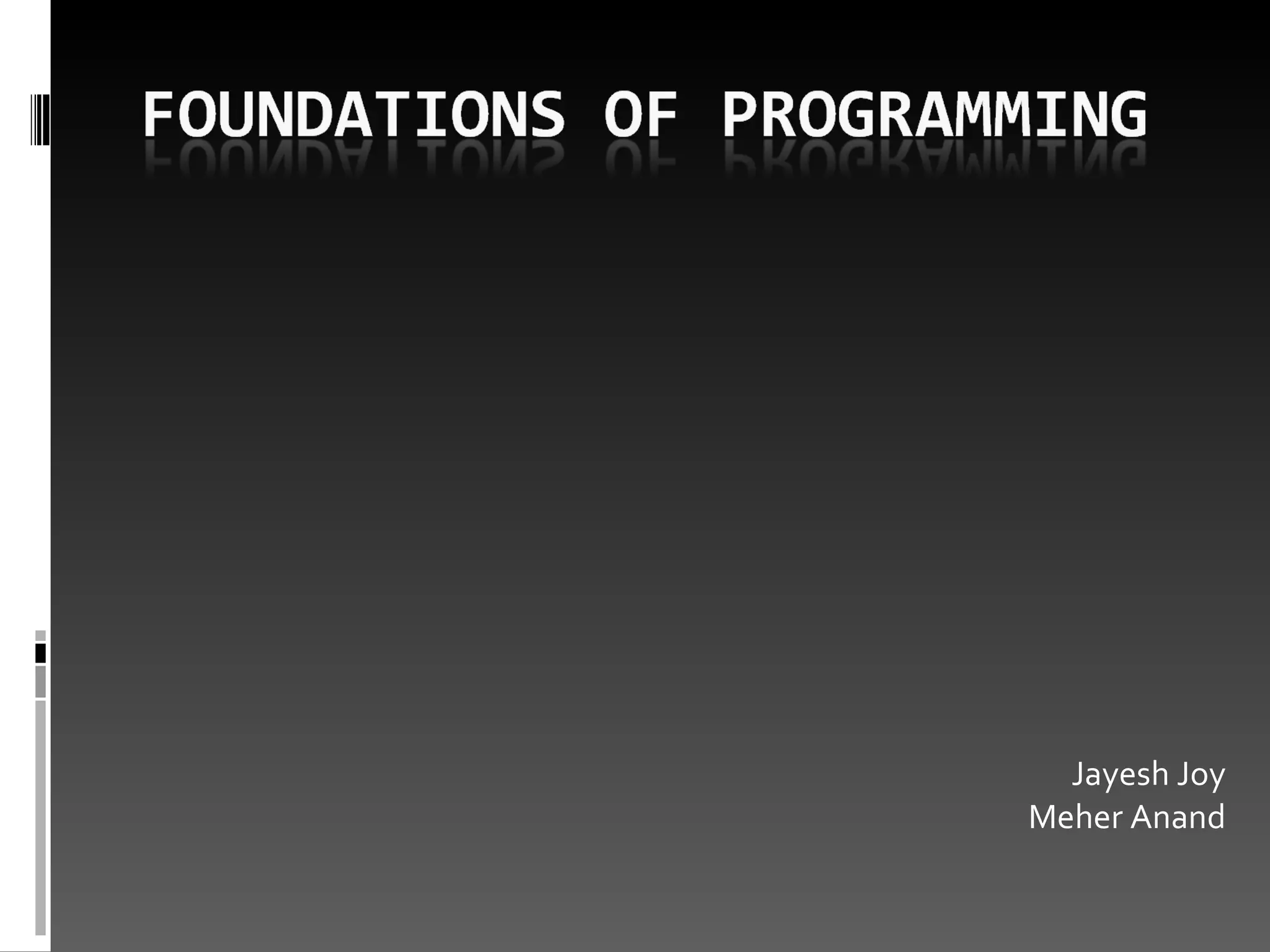 FOUNDATIONS OF PROGRAMMING

Jayesh Joy
Meher Anand